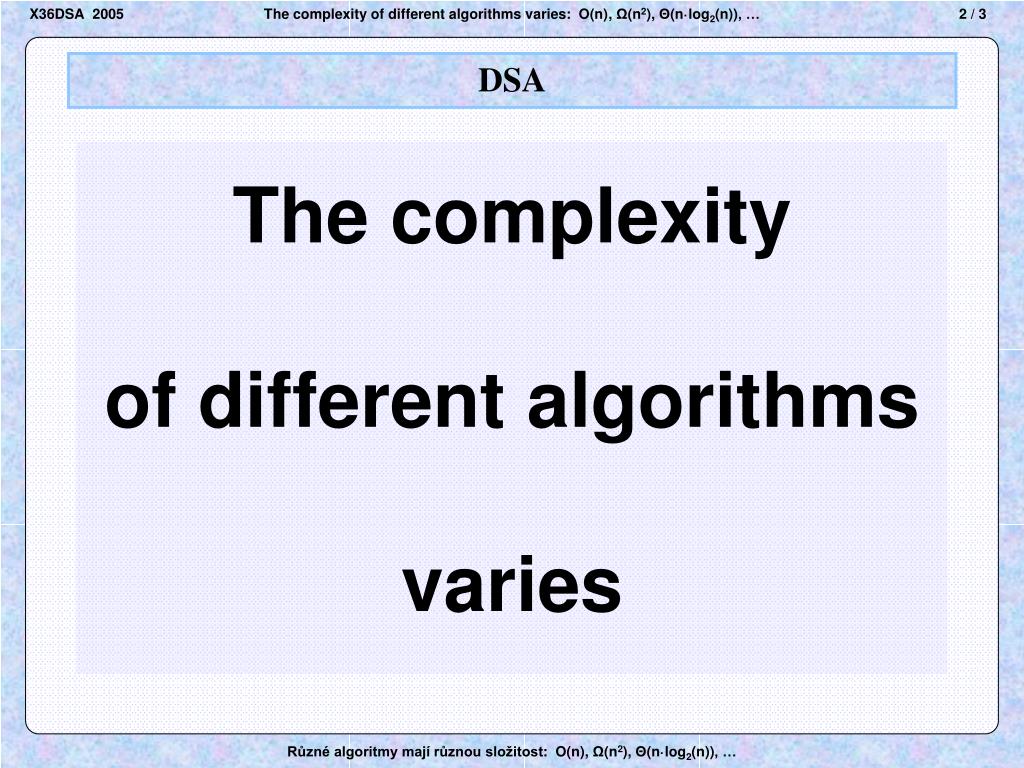 X36DSA 2005

The complexity of different algorithms varies: $O(n)$, $\Omega(n^2)$, $\Theta(n \cdot \log_2(n))$, …

2 / 3

DSA

The complexity

of different algorithms

varies

Různé algoritmy mají různou složitost: $O(n)$, $\Omega(n^2)$, $\Theta(n \cdot \log_2(n))$, …